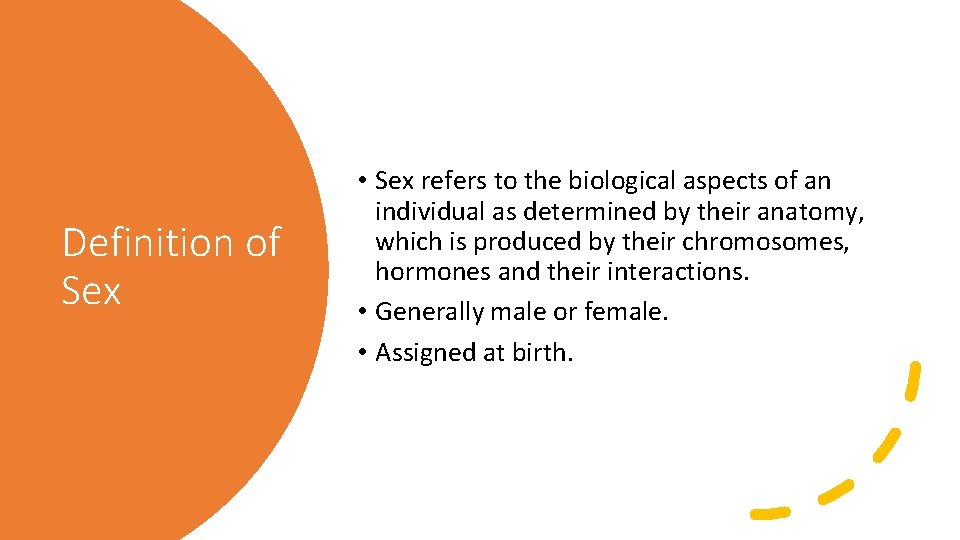 Definition of Sex

• Sex refers to the biological aspects of an individual as determined by their anatomy, which is produced by their chromosomes, hormones and their interactions.
• Generally male or female.
• Assigned at birth.